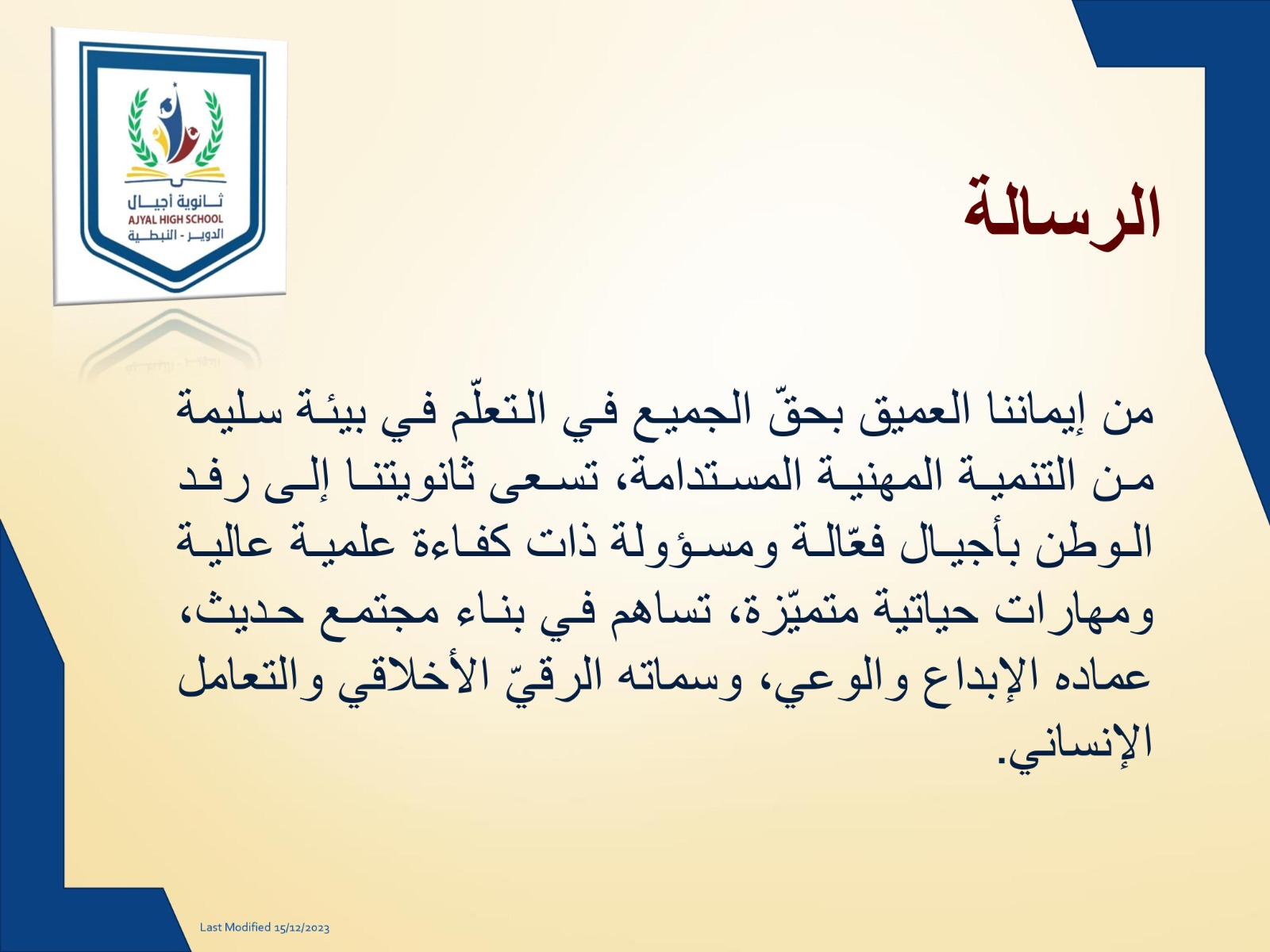 ثانوية أجيال
AJYAL HIGH SCHOOL
الدوير - النبطية

الرسالة

من إيماننا العميق بحقّ الجميع في التعلّم في بيئة سليمة من التنمية المهنية المستدامة، تسعى ثانويتنا إلى رفد الوطن بأجيال فعّالة ومسؤولة ذات كفاءة علمية عالية ومهارات حياتية متميّزة، تساهم في بناء مجتمع حديث، عماده الإبداع والوعي، وسماته الرقيّ الأخلاقي والتعامل الإنساني.

Last Modified 15/12/2023